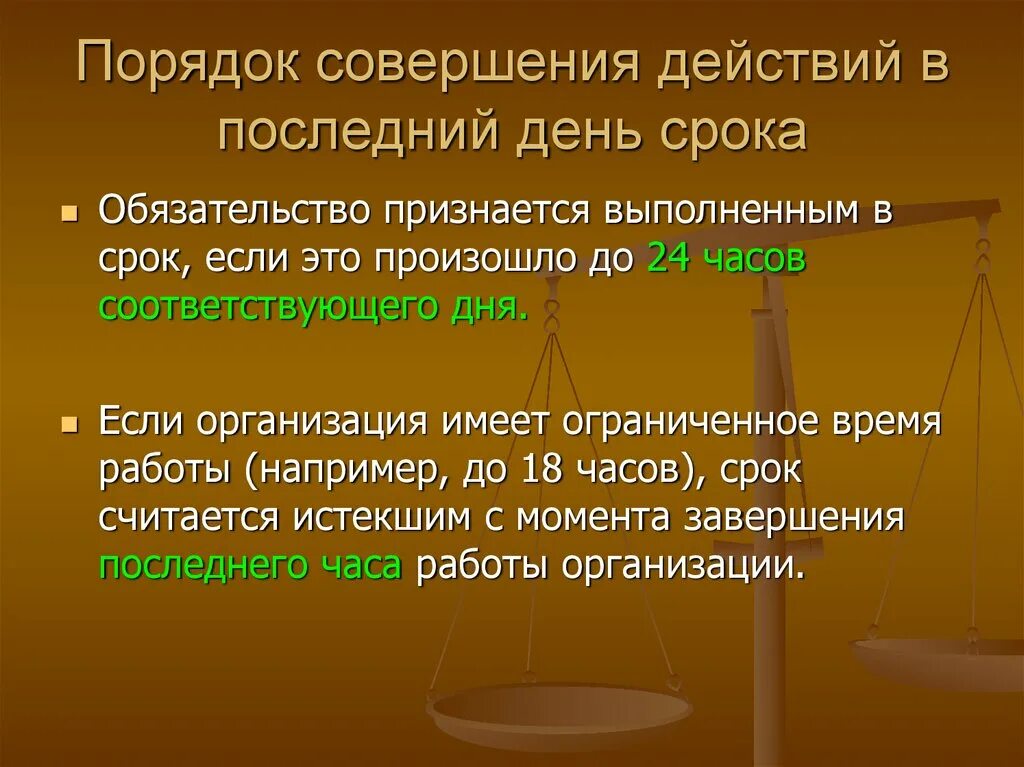 Порядок совершения действий в последний день срока

Обязательство признается выполненным в срок, если это произошло до 24 часов соответствующего дня.

Если организация имеет ограниченное время работы (например, до 18 часов), срок считается истекшим с момента завершения последнего часа работы организации.